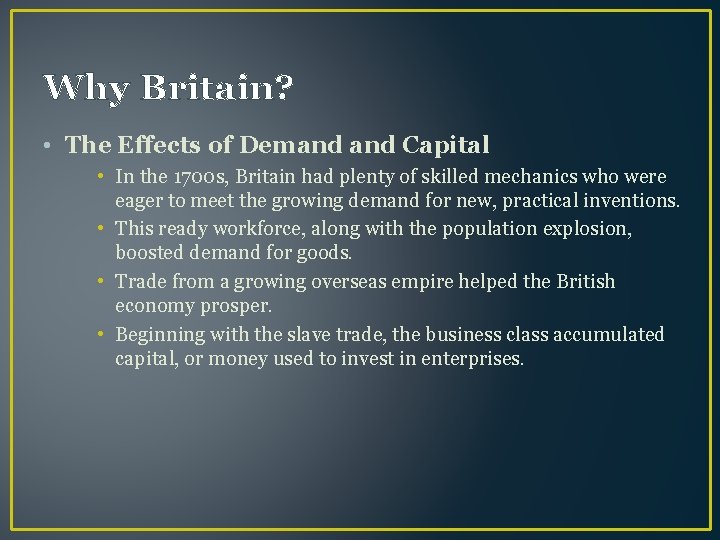 Why Britain?

• The Effects of Demand and Capital

• In the 1700s, Britain had plenty of skilled mechanics who were eager to meet the growing demand for new, practical inventions.

• This ready workforce, along with the population explosion, boosted demand for goods.

• Trade from a growing overseas empire helped the British economy prosper.

• Beginning with the slave trade, the business class accumulated capital, or money used to invest in enterprises.